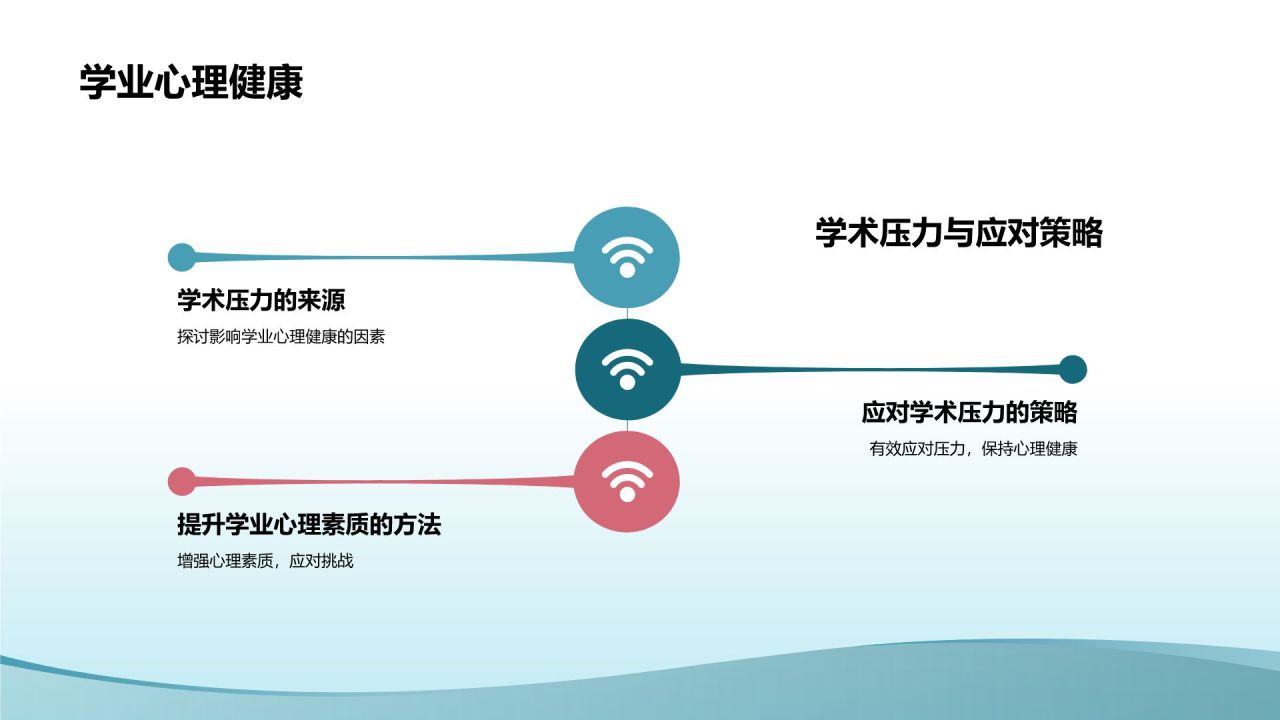 学业心理健康

学术压力与应对策略

学术压力的来源

探讨影响学业心理健康的因素

应对学术压力的策略

有效应对压力，保持心理健康

提升学业心理素质的方法

增强心理素质，应对挑战